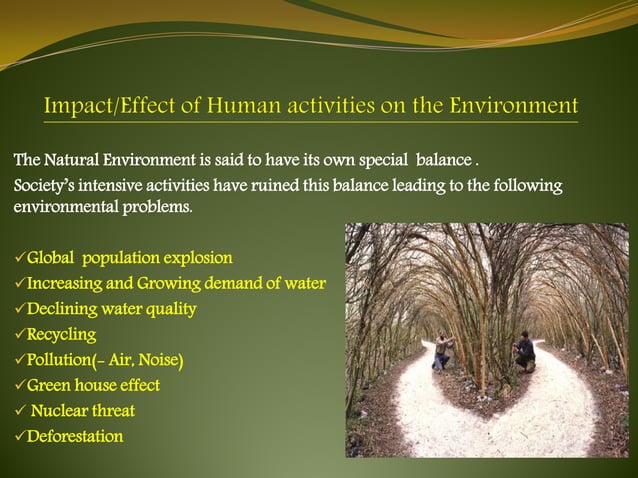 Impact/Effect of Human activities on the Environment

The Natural Environment is said to have its own special balance .

Society's intensive activities have ruined this balance leading to the following environmental problems.

✓Global population explosion
✓Increasing and Growing demand of water
✓Declining water quality
✓Recycling
✓Pollution(- Air, Noise)
✓Green house effect
✓ Nuclear threat
✓Deforestation